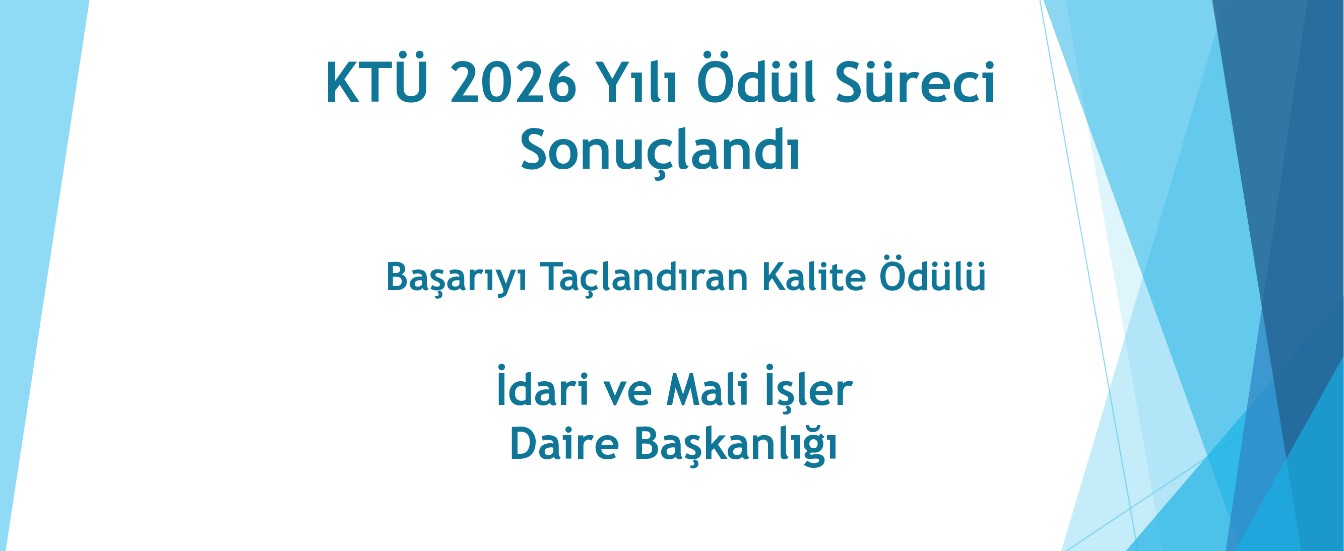 KTÜ 2026 Yılı Ödül Süreci Sonuçlandı

Başarıyı Taçlandıran Kalite Ödülü

İdari ve Mali İşler Daire Başkanlığı